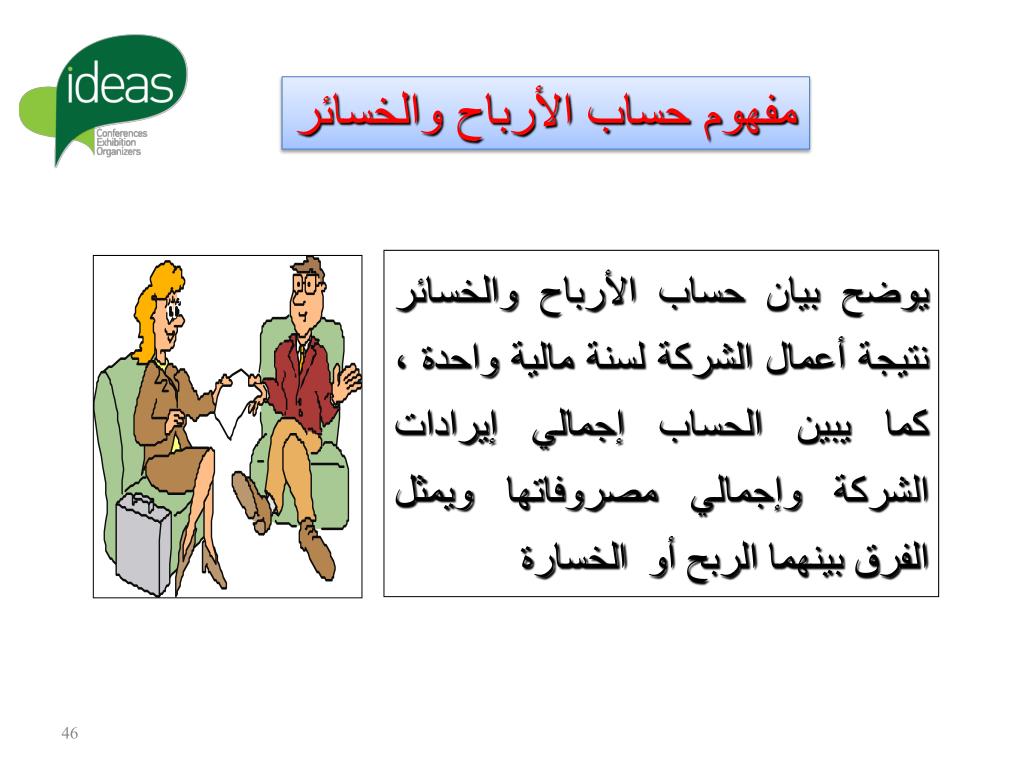 ideas
Conferences
Exhibition
Organizers

مفهوم حساب الأرباح والخسائر

يوضح بيان حساب الأرباح والخسائر نتيجة أعمال الشركة لسنة مالية واحدة ، كما يبين الحساب إجمالي إيرادات الشركة وإجمالي مصروفاتها ويمثل الفرق بينهما الربح أو الخسارة

46